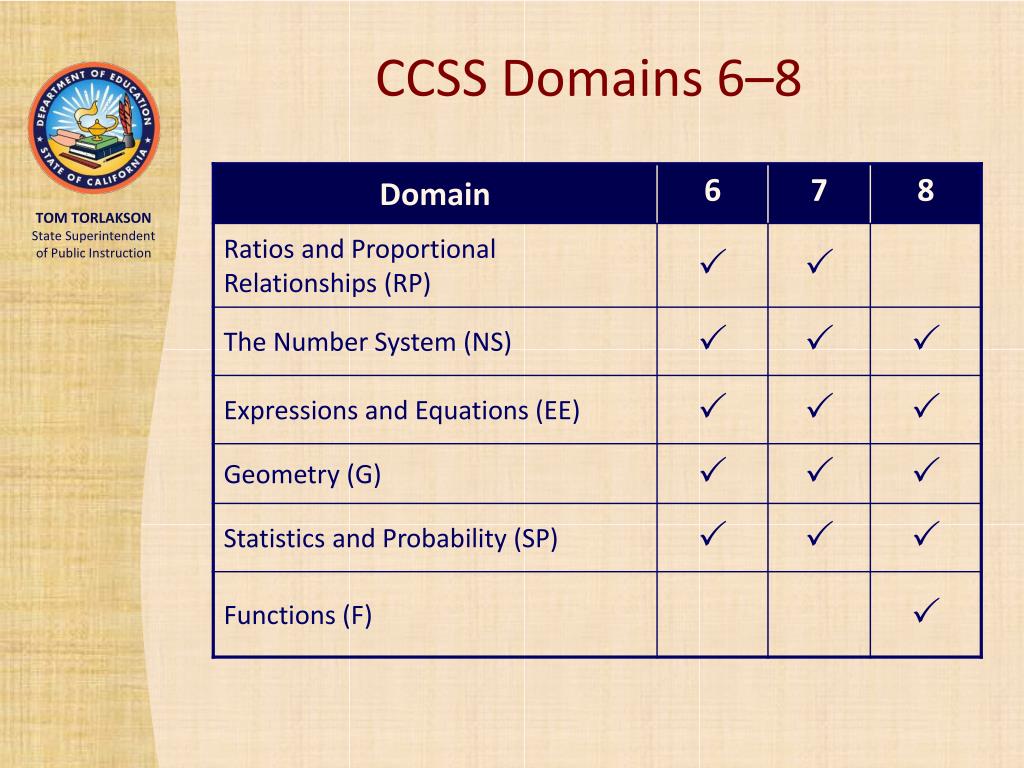 DEPARTMENT OF EDUCATION
STATE OF CALIFORNIA

TOM TORLAKSON
State Superintendent of Public Instruction

CCSS Domains 6–8

| Domain | 6 | 7 | 8 |
|---|---|---|---|
| Ratios and Proportional Relationships (RP) | ✓ | ✓ | |
| The Number System (NS) | ✓ | ✓ | ✓ |
| Expressions and Equations (EE) | ✓ | ✓ | ✓ |
| Geometry (G) | ✓ | ✓ | ✓ |
| Statistics and Probability (SP) | ✓ | ✓ | ✓ |
| Functions (F) | | | ✓ |